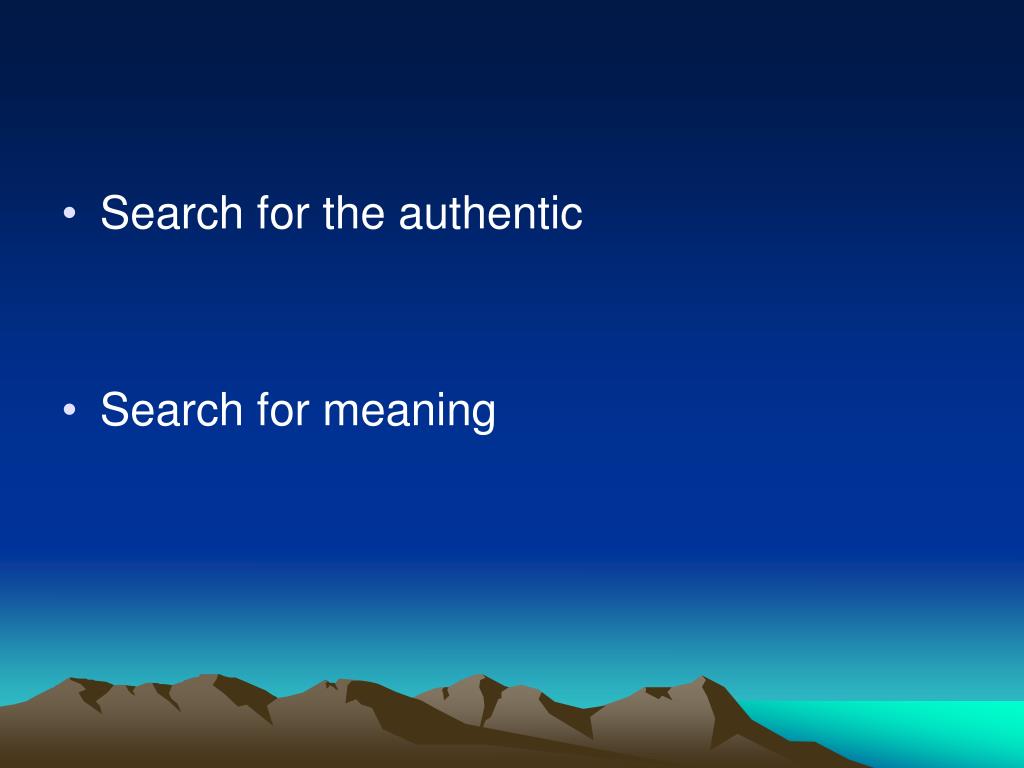 • Search for the authentic

• Search for meaning